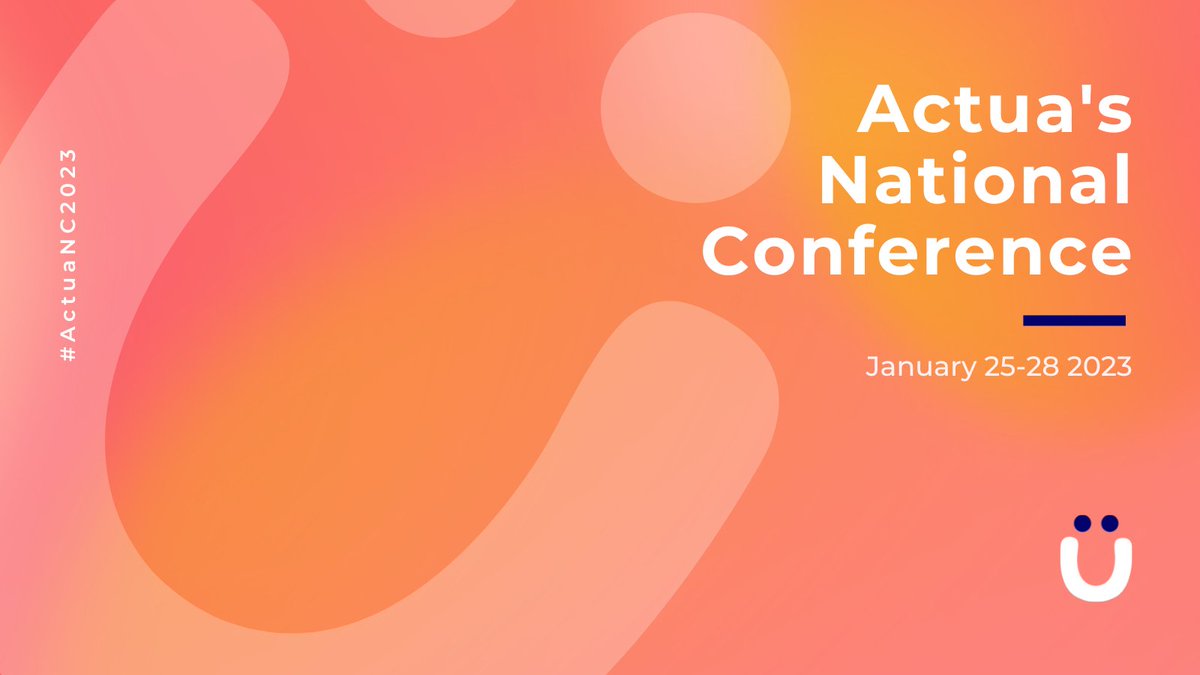 #ActuaNC2023

Actua's National Conference

January 25-28 2023